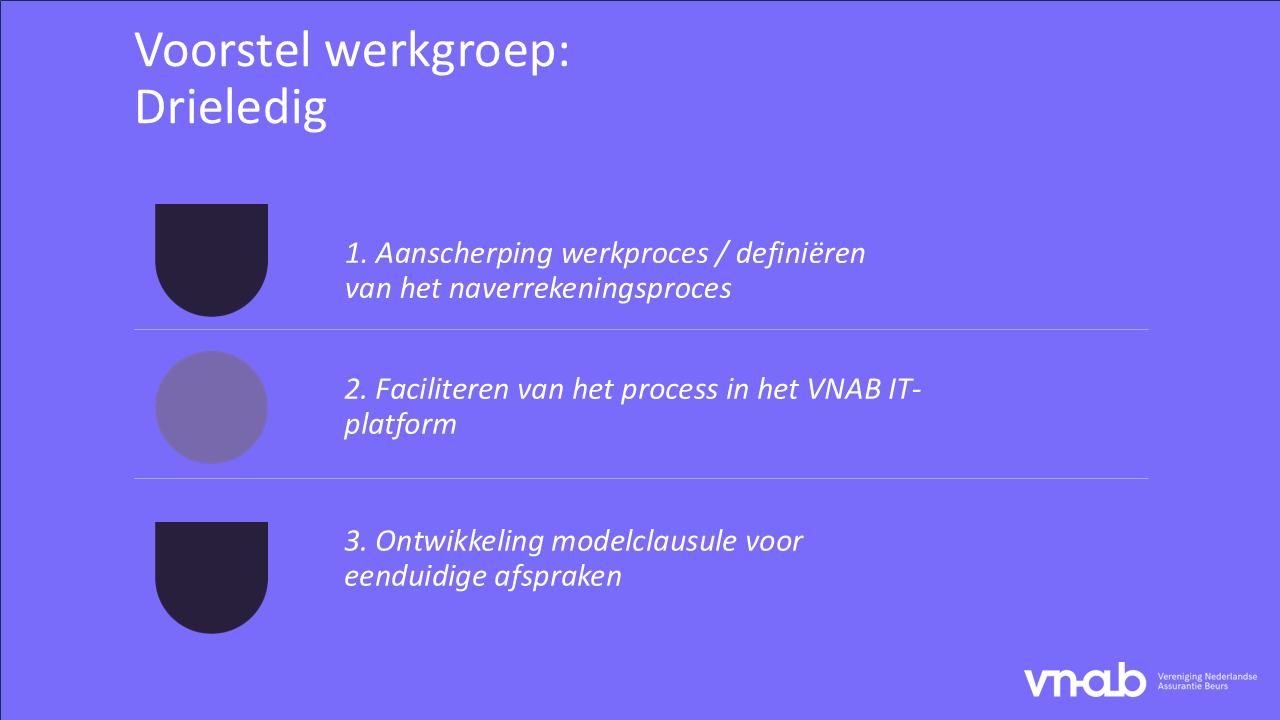 Voorstel werkgroep:
Drieledig

1. Aanscherping werkproces / definiëren van het naverrekeningsproces

2. Faciliteren van het process in het VNAB IT-platform

3. Ontwikkeling modelclausule voor eenduidige afspraken

vnab Vereniging Nederlandse Assurantie Beurs